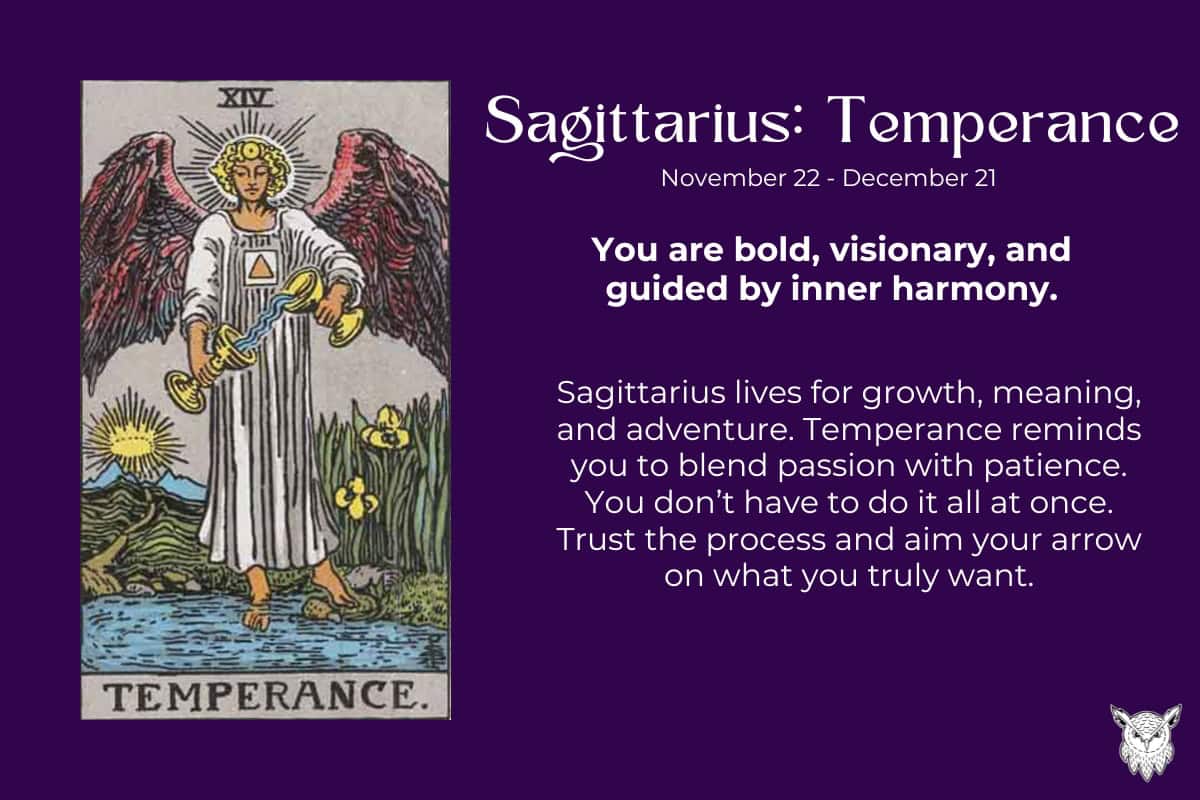 XIV

TEMPERANCE.

Sagittarius: Temperance

November 22 - December 21

You are bold, visionary, and guided by inner harmony.

Sagittarius lives for growth, meaning, and adventure. Temperance reminds you to blend passion with patience. You don't have to do it all at once. Trust the process and aim your arrow on what you truly want.